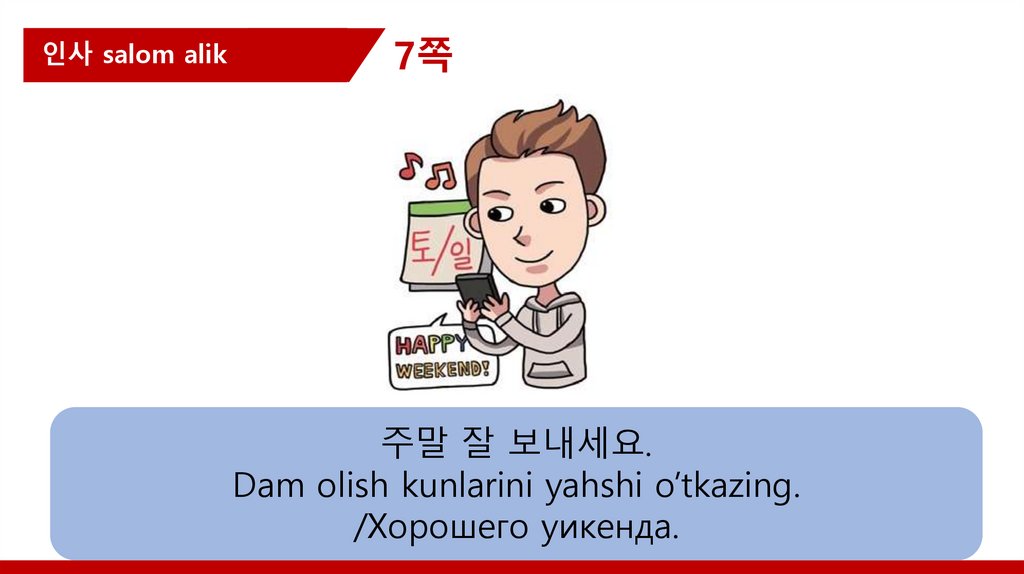 인사 salom alik

7쪽

토/일

HAPPY WEEKEND!

주말 잘 보내세요.
Dam olish kunlarini yahshi o'tkazing.
/Хорошего уикенда.